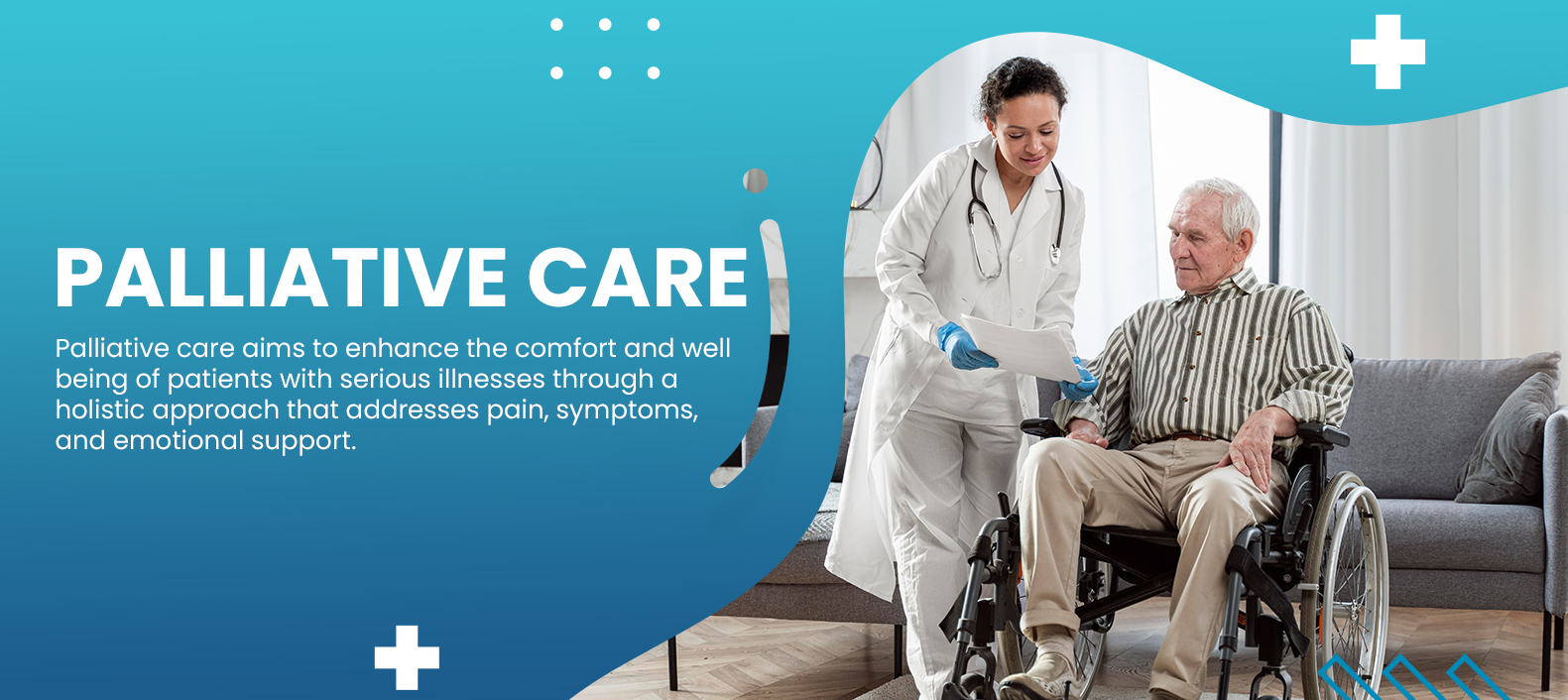 PALLIATIVE CARE

Palliative care aims to enhance the comfort and well being of patients with serious illnesses through a holistic approach that addresses pain, symptoms, and emotional support.